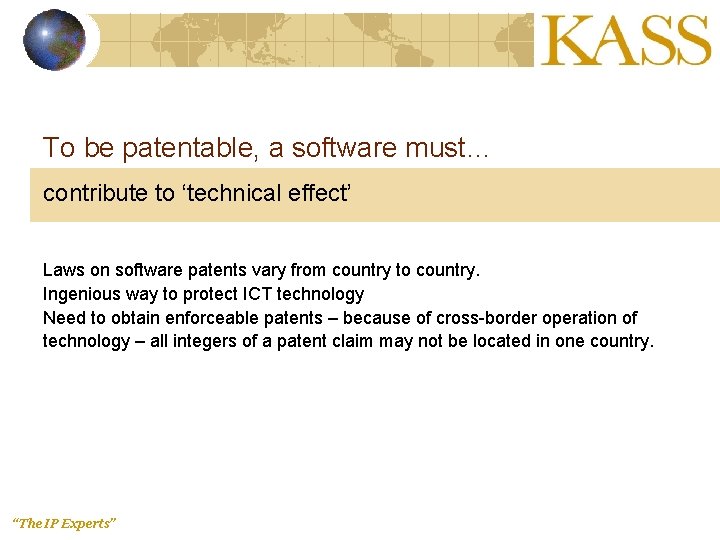 KASS

To be patentable, a software must…

contribute to ‘technical effect’

Laws on software patents vary from country to country.
Ingenious way to protect ICT technology
Need to obtain enforceable patents – because of cross-border operation of technology – all integers of a patent claim may not be located in one country.

“The IP Experts”